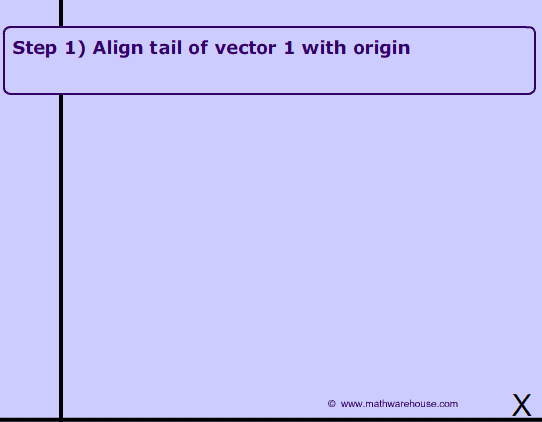 Step 1) Align tail of vector 1 with origin

© www.mathwarehouse.com

X